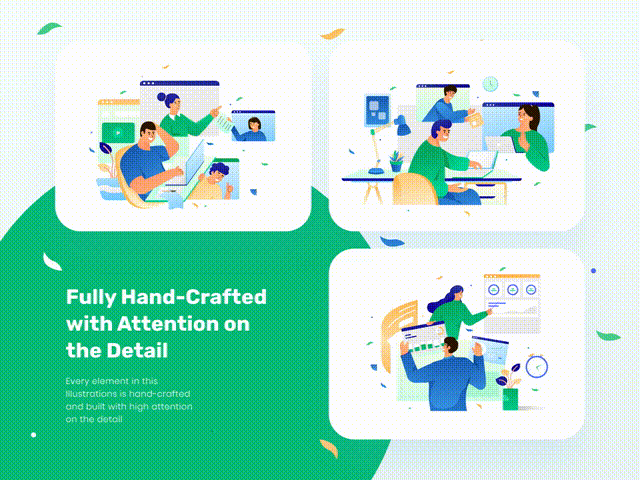 Fully Hand-Crafted with Attention on the Detail

Every element in this illustrations is hand-crafted and built with high attention on the detail